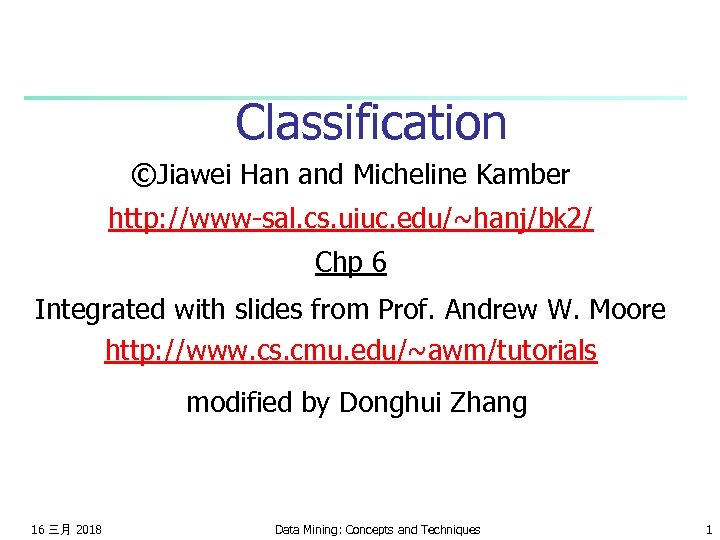 Classification

©Jiawei Han and Micheline Kamber

http://www-sal.cs.uiuc.edu/~hanj/bk2/

Chp 6

Integrated with slides from Prof. Andrew W. Moore

http://www.cs.cmu.edu/~awm/tutorials

modified by Donghui Zhang

16 三月 2018

Data Mining: Concepts and Techniques

1